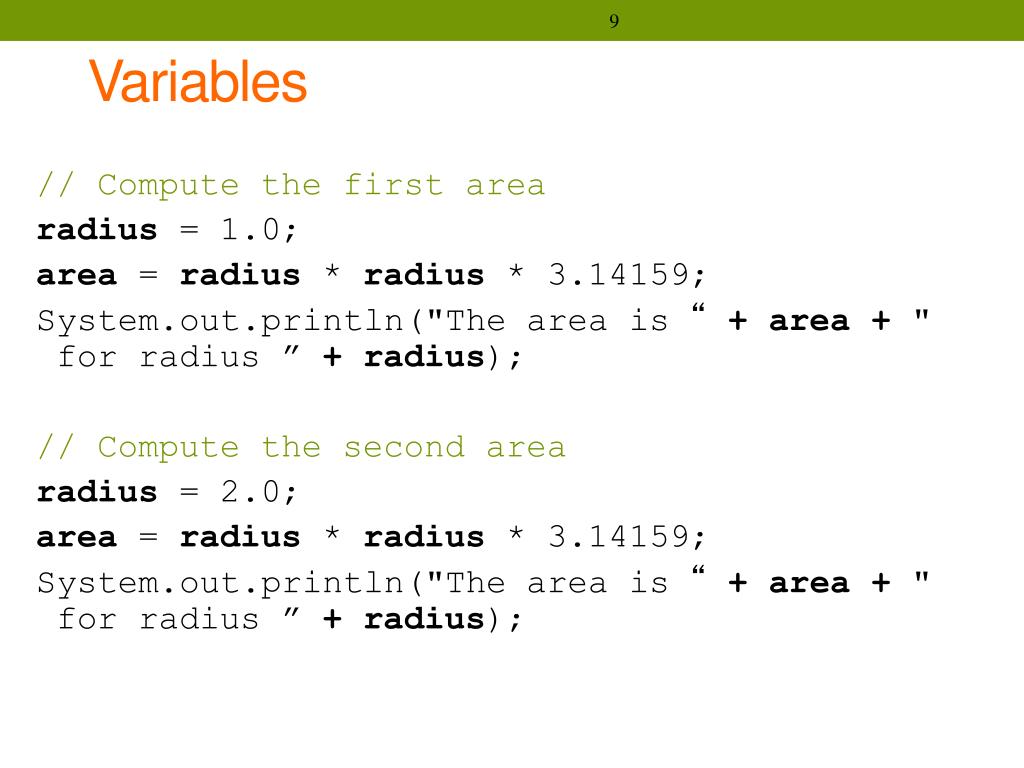 9

Variables

// Compute the first area
radius = 1.0;
area = radius * radius * 3.14159;
System.out.println("The area is “ + area + " for radius ” + radius);

// Compute the second area
radius = 2.0;
area = radius * radius * 3.14159;
System.out.println("The area is “ + area + " for radius ” + radius);